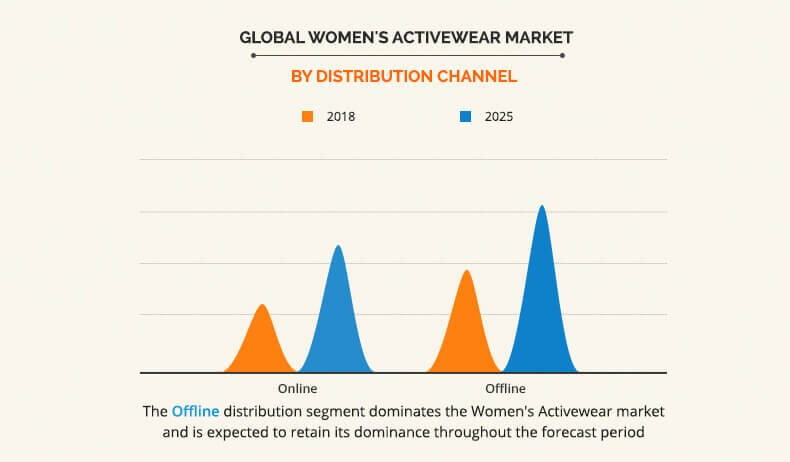 GLOBAL WOMEN'S ACTIVEWEAR MARKET

BY DISTRIBUTION CHANNEL

2018

2025

Online

Offline

The Offline distribution segment dominates the Women's Activewear market and is expected to retain its dominance throughout the forecast period